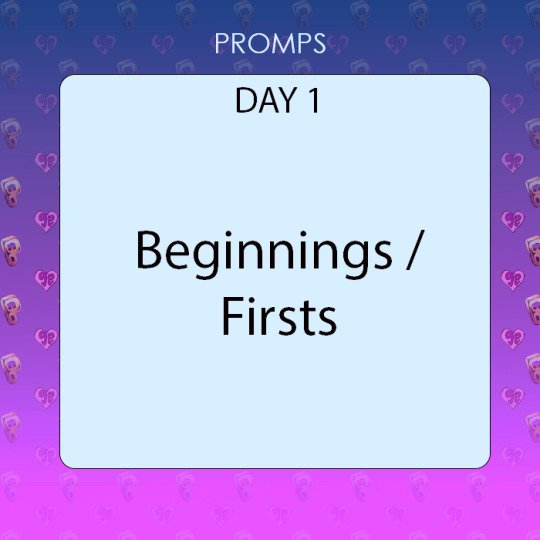 PROMPS

DAY 1

Beginnings / Firsts